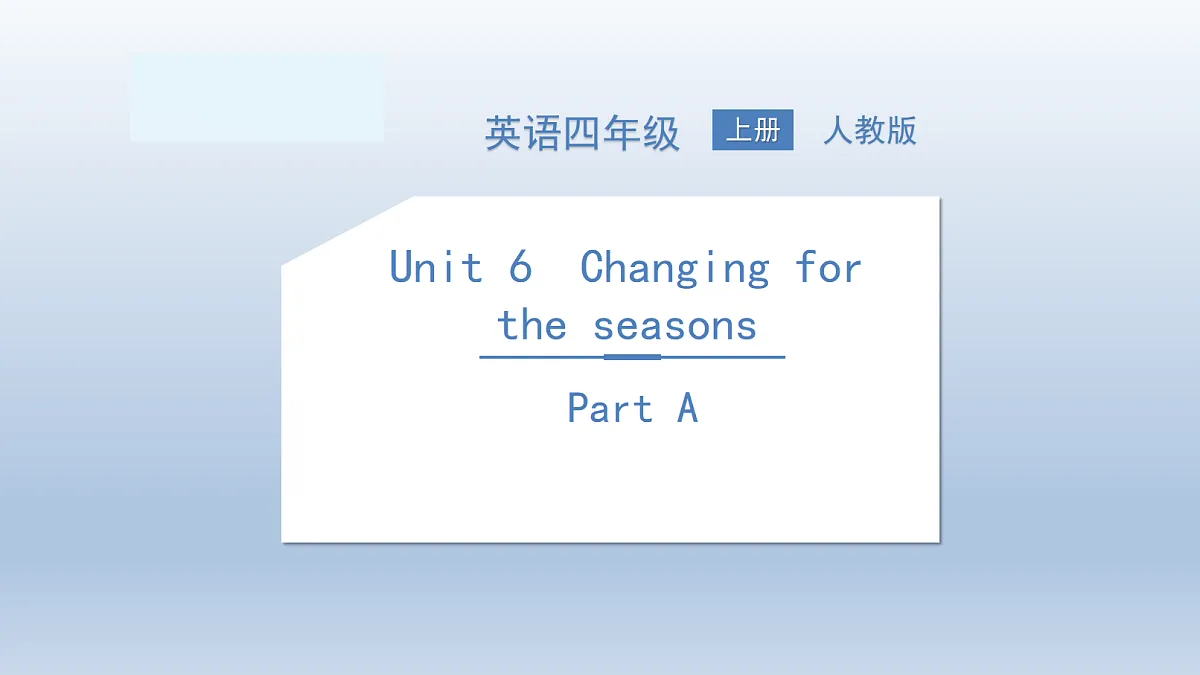 英语四年级 上册 人教版

Unit 6 Changing for the seasons

Part A